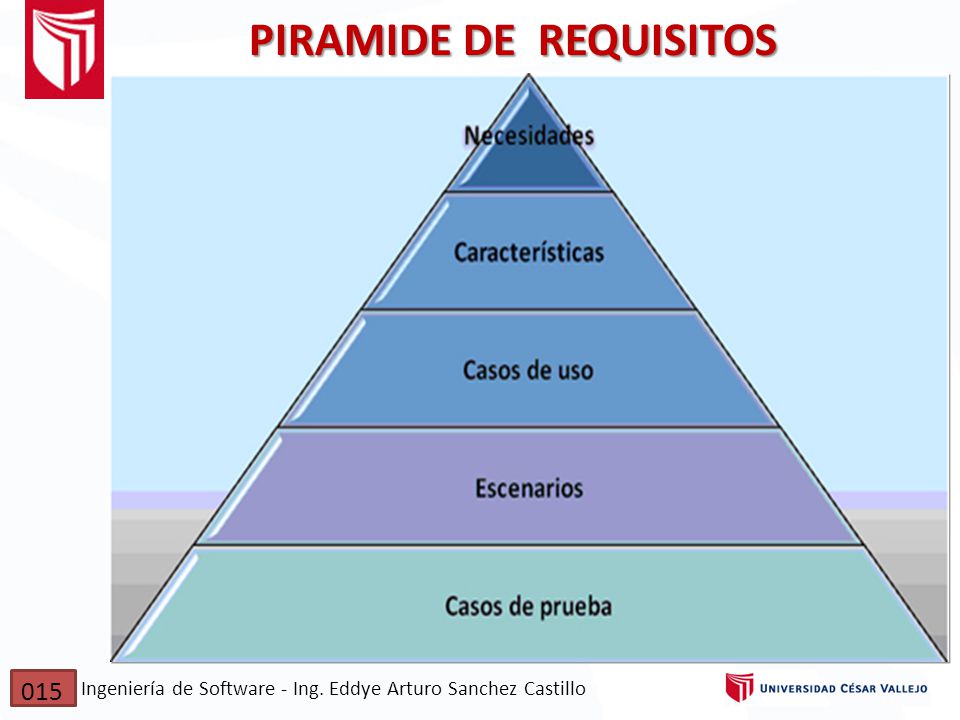 PIRAMIDE DE REQUISITOS

Necesidades

Características

Casos de uso

Escenarios

Casos de prueba

015 Ingeniería de Software - Ing. Eddye Arturo Sanchez Castillo

UNIVERSIDAD CÉSAR VALLEJO